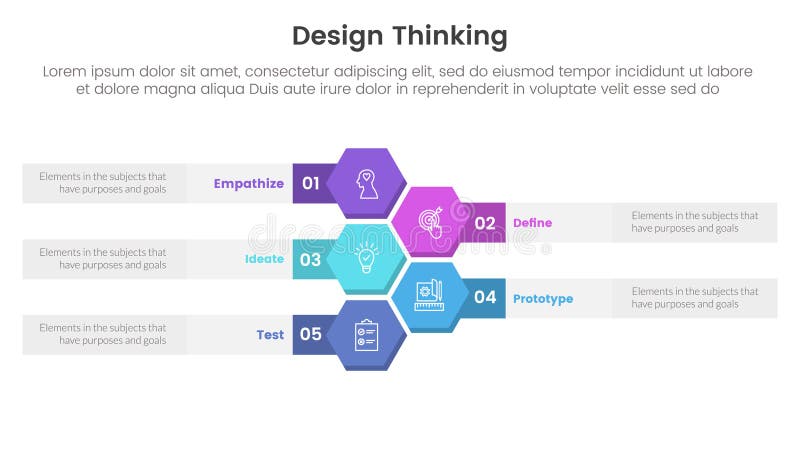 Design Thinking

Lorem ipsum dolor sit amet, consectetur adipiscing elit, sed do eiusmod tempor incididunt ut labore et dolore magna aliqua Duis aute irure dolor in reprehenderit in voluptate velit esse sed do

Elements in the subjects that have purposes and goals

Empathize

01

02

Define

Elements in the subjects that have purposes and goals

Elements in the subjects that have purposes and goals

Ideate

03

04

Prototype

Elements in the subjects that have purposes and goals

Elements in the subjects that have purposes and goals

Test

05

dreamstime